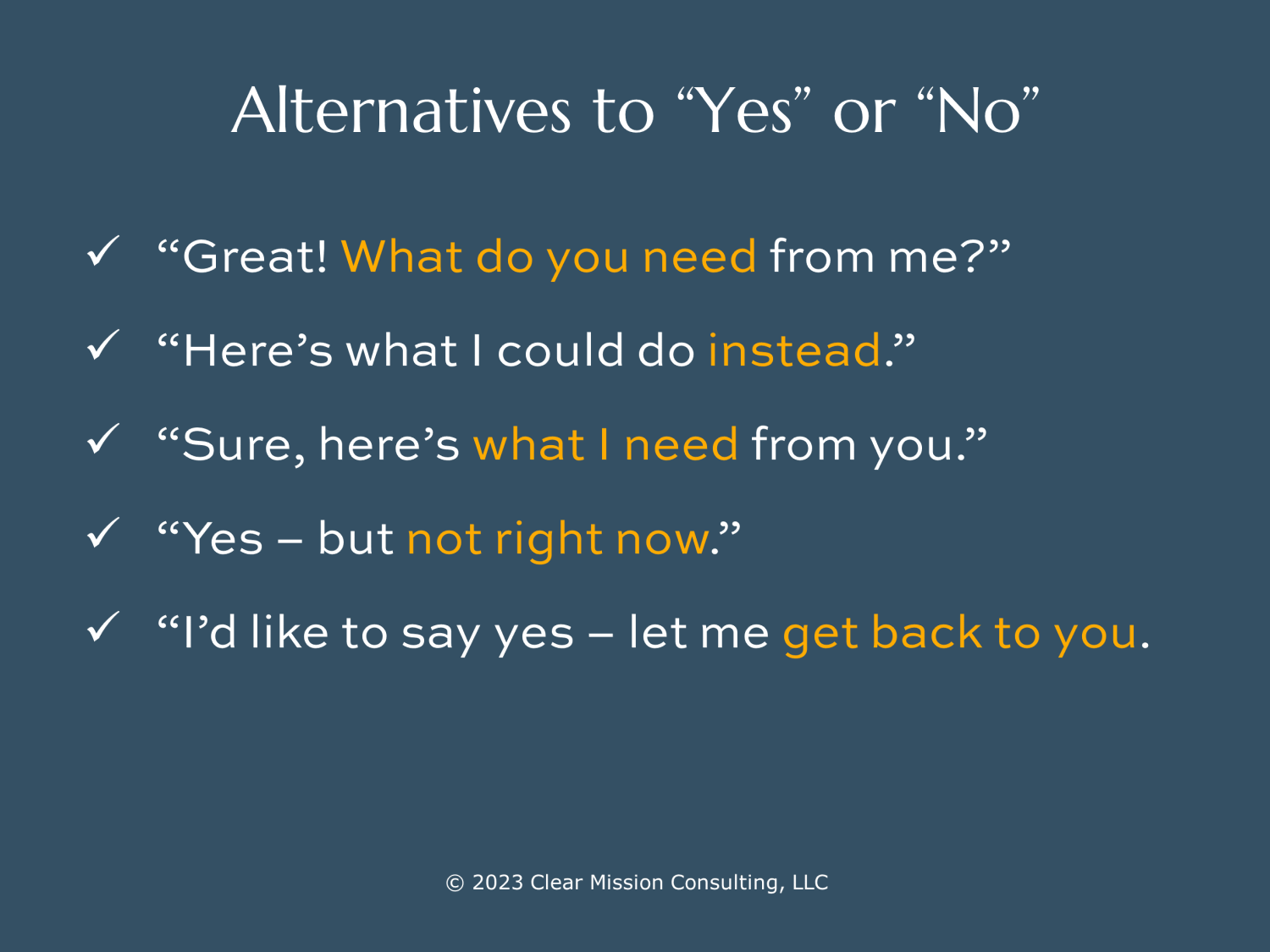 Alternatives to “Yes” or “No”

✓ “Great! What do you need from me?”

✓ “Here’s what I could do instead.”

✓ “Sure, here’s what I need from you.”

✓ “Yes – but not right now.”

✓ “I’d like to say yes – let me get back to you.

© 2023 Clear Mission Consulting, LLC